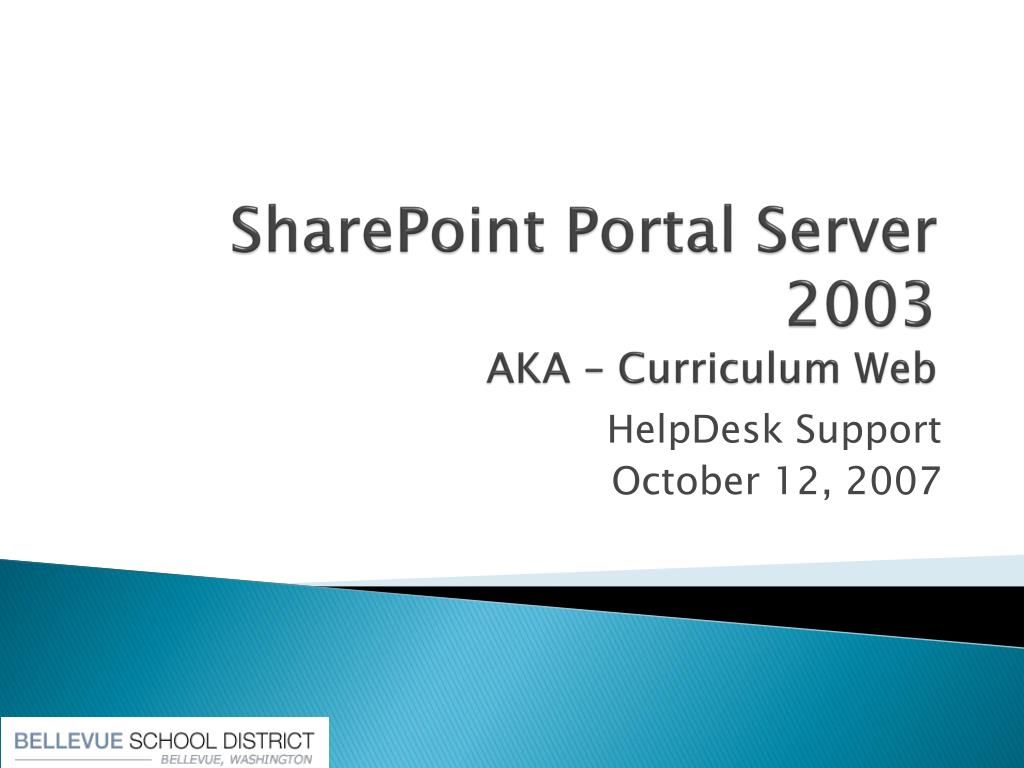 SharePoint Portal Server 2003
AKA – Curriculum Web

HelpDesk Support
October 12, 2007

BELLEVUE SCHOOL DISTRICT
BELLEVUE, WASHINGTON